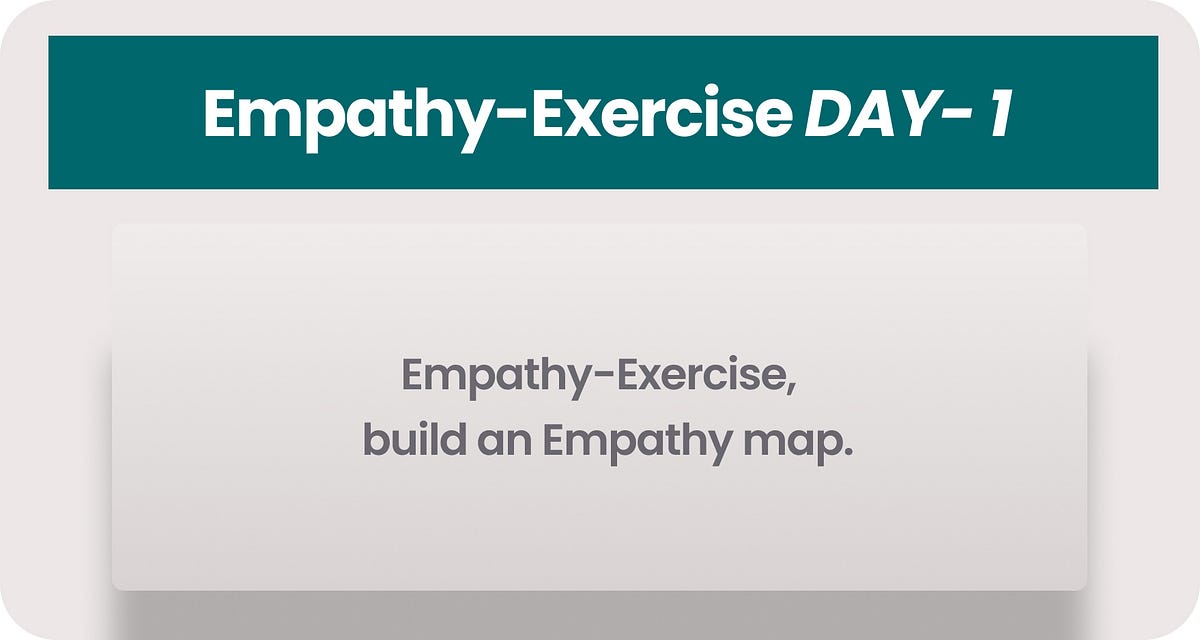 Empathy-Exercise DAY- 1

Empathy-Exercise,
build an Empathy map.